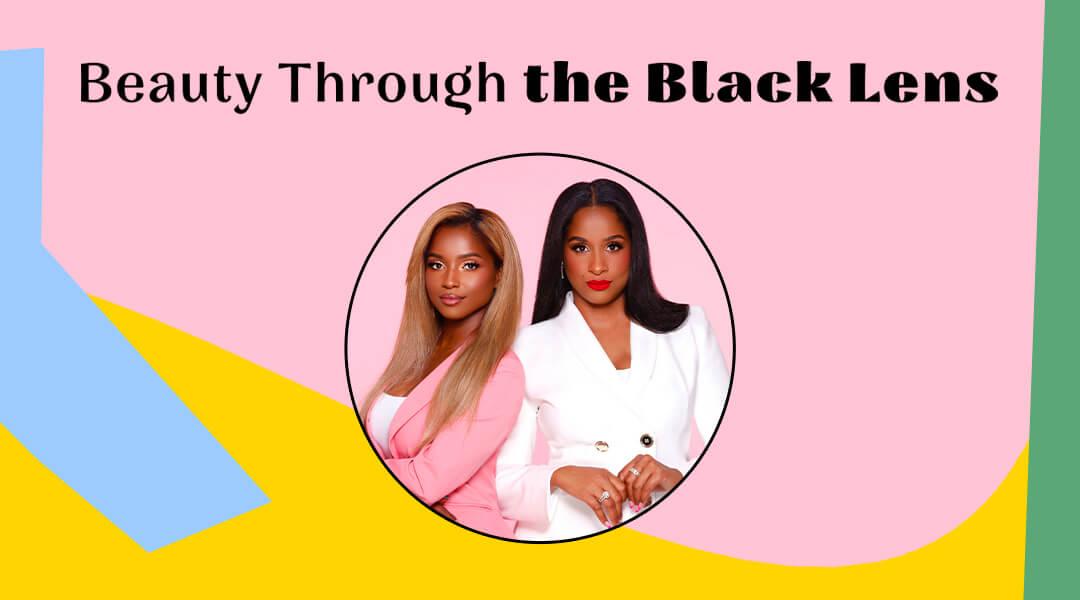 Beauty Through the Black Lens